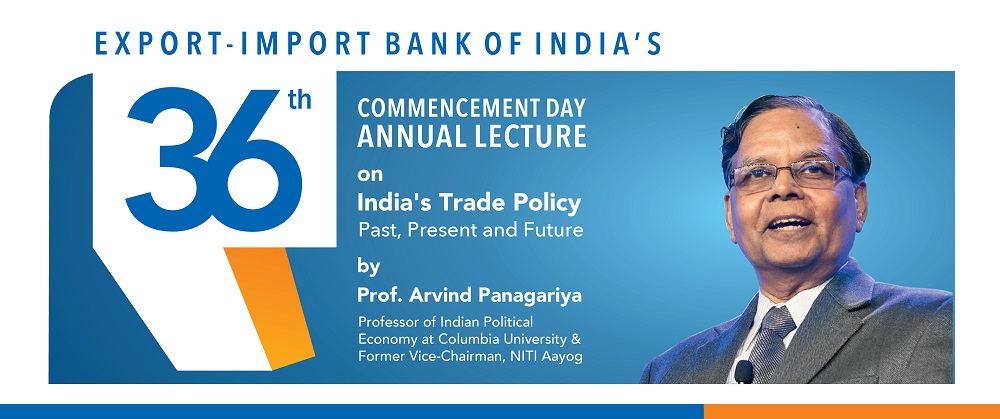 EXPORT-IMPORT BANK OF INDIA'S

36th

COMMENCEMENT DAY ANNUAL LECTURE

on

India's Trade Policy

Past, Present and Future

by

Prof. Arvind Panagariya

Professor of Indian Political Economy at Columbia University & Former Vice-Chairman, NITI Aayog